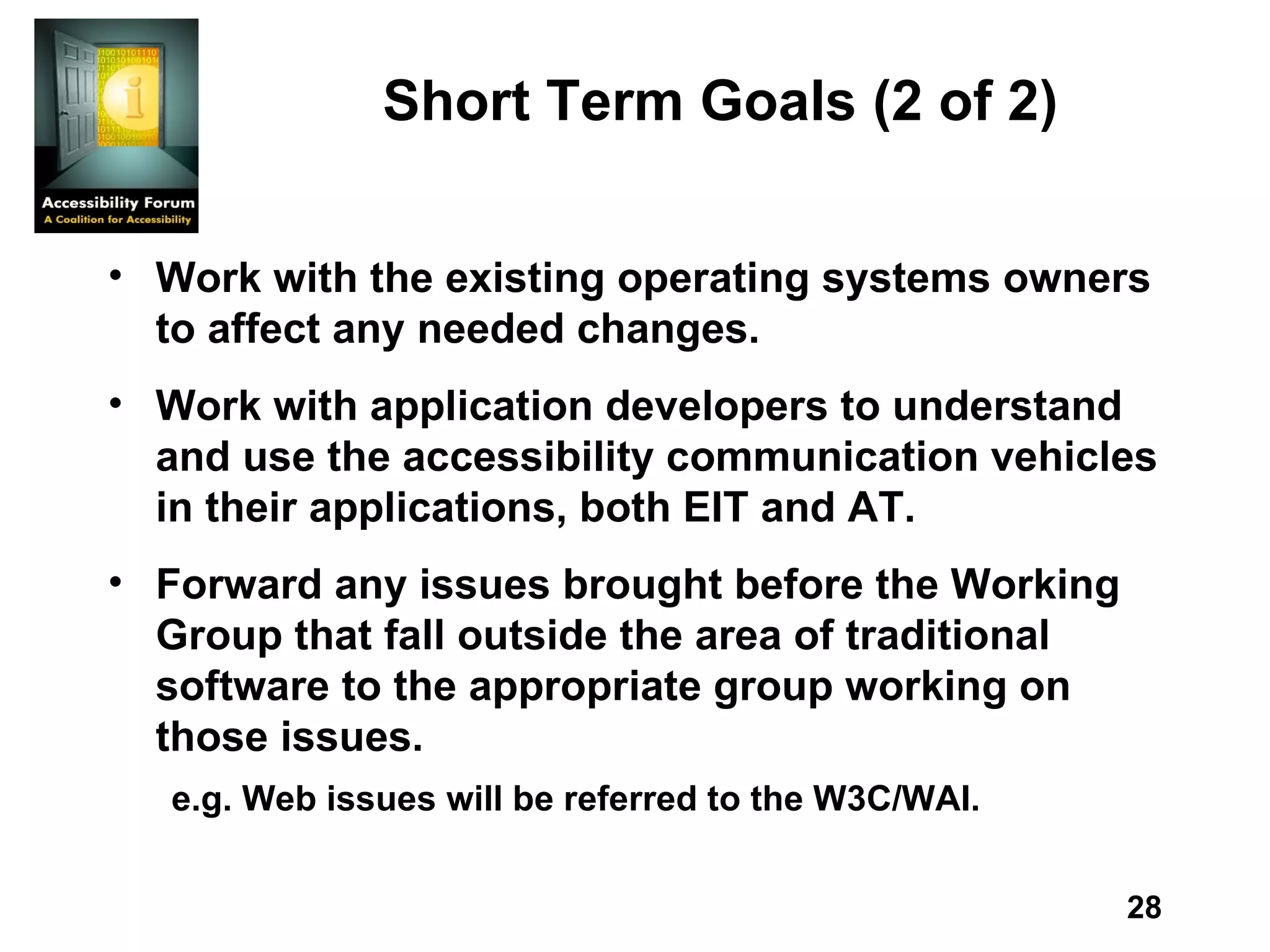 Accessibility Forum
A Coalition for Accessibility

Short Term Goals (2 of 2)

• Work with the existing operating systems owners to affect any needed changes.

• Work with application developers to understand and use the accessibility communication vehicles in their applications, both EIT and AT.

• Forward any issues brought before the Working Group that fall outside the area of traditional software to the appropriate group working on those issues.

e.g. Web issues will be referred to the W3C/WAI.

28